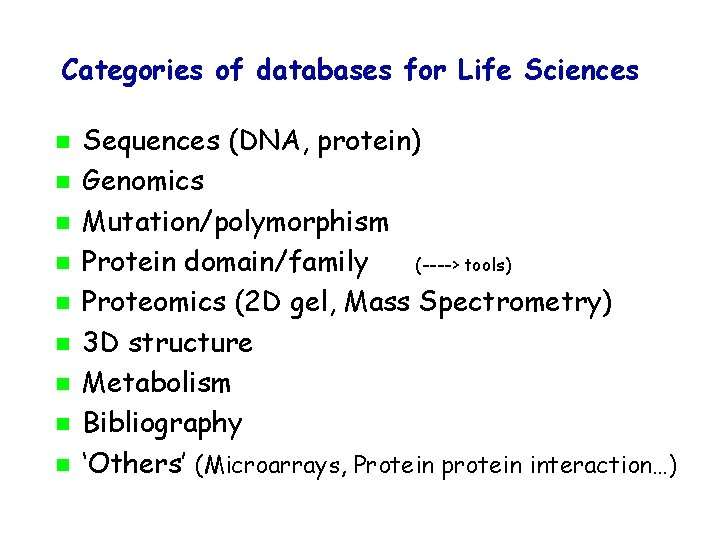 Categories of databases for Life Sciences

• Sequences (DNA, protein)
• Genomics
• Mutation/polymorphism
• Protein domain/family (----> tools)
• Proteomics (2D gel, Mass Spectrometry)
• 3D structure
• Metabolism
• Bibliography
• 'Others' (Microarrays, Protein protein interaction...)